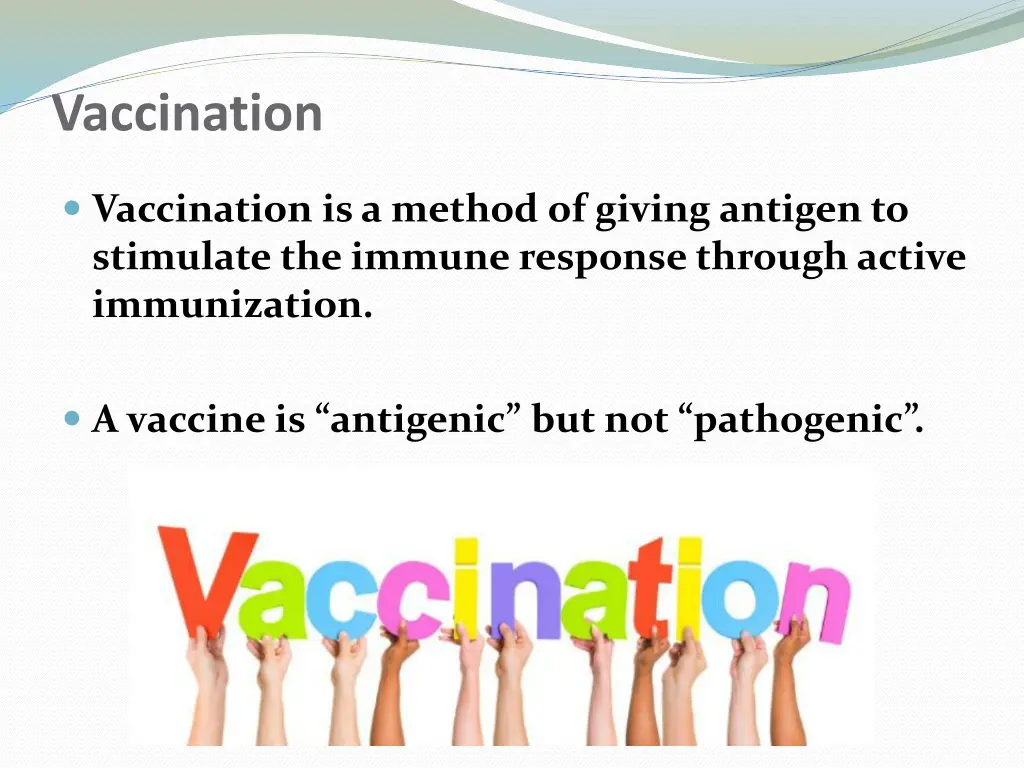 Vaccination

Vaccination is a method of giving antigen to stimulate the immune response through active immunization.

A vaccine is “antigenic” but not “pathogenic”.

Vaccination